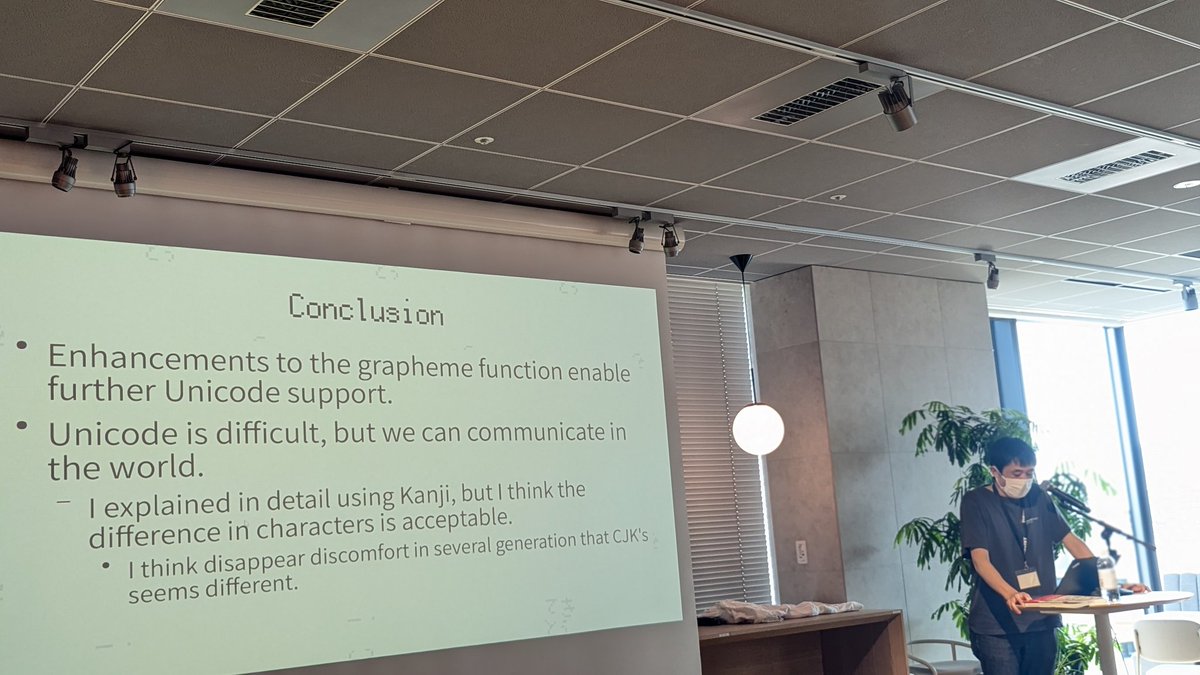 Conclusion

• Enhancements to the grapheme function enable further Unicode support.

• Unicode is difficult, but we can communicate in the world.

– I explained in detail using Kanji, but I think the difference in characters is acceptable.

• I think disappear discomfort in several generation that CJK's seems different.